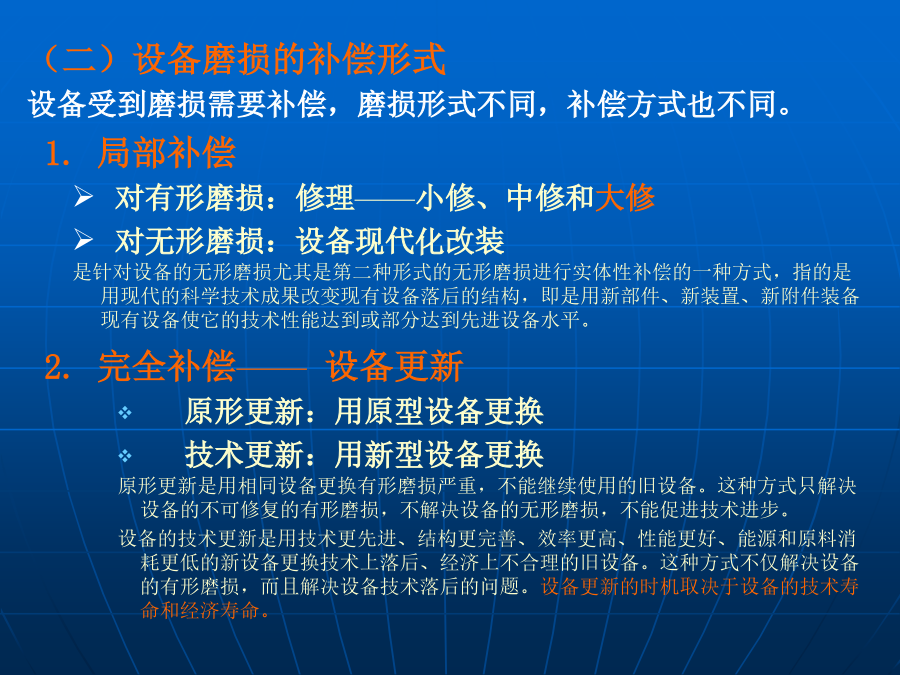 （二）设备磨损的补偿形式

设备受到磨损需要补偿，磨损形式不同，补偿方式也不同。

1. 局部补偿

➢ 对有形磨损：修理——小修、中修和大修

➢ 对无形磨损：设备现代化改装

是针对设备的无形磨损尤其是第二种形式的无形磨损进行实体性补偿的一种方式，指的是用现代的科学技术成果改变现有设备落后的结构，即是用新部件、新装置、新附件装备现有设备使它的技术性能达到或部分达到先进设备水平。

2. 完全补偿—— 设备更新

❖ 原形更新：用原型设备更换

❖ 技术更新：用新型设备更换

原形更新是用相同设备更换有形磨损严重，不能继续使用的旧设备。这种方式只解决设备的不可修复的有形磨损，不解决设备的无形磨损，不能促进技术进步。

设备的技术更新是用技术更先进、结构更完善、效率更高、性能更好、能源和原料消耗更低的新设备更换技术上落后、经济上不合理的旧设备。这种方式不仅解决设备的有形磨损，而且解决设备技术落后的问题。设备更新的时机取决于设备的技术寿命和经济寿命。